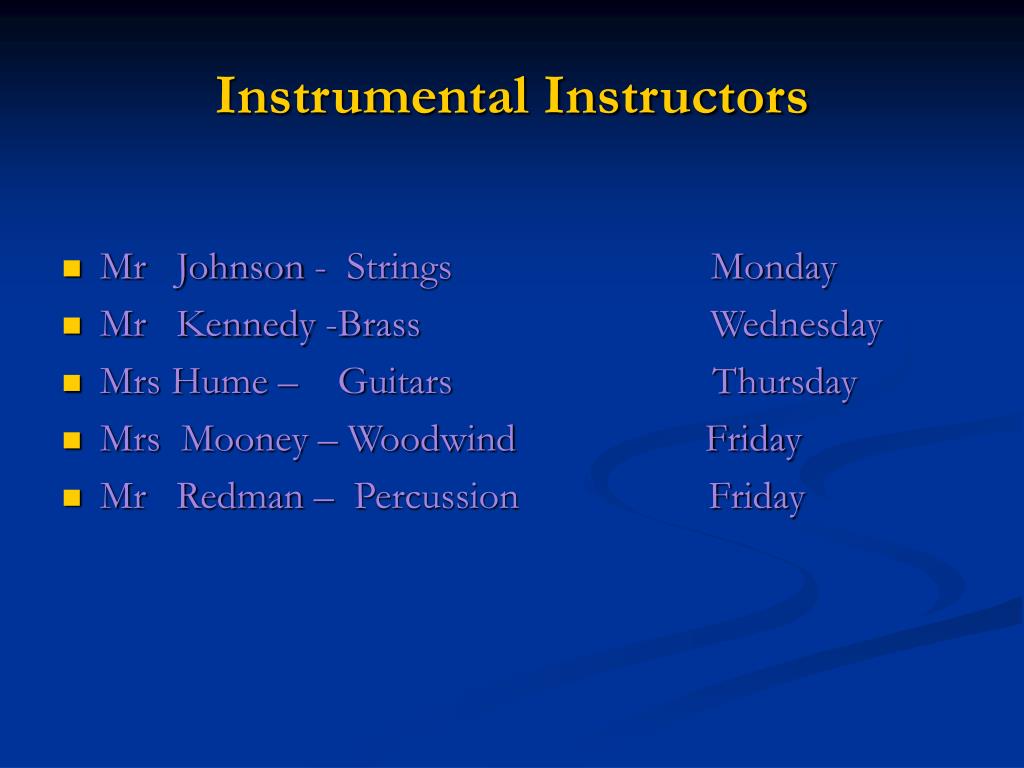 Instrumental Instructors

- Mr Johnson - Strings Monday
- Mr Kennedy -Brass Wednesday
- Mrs Hume – Guitars Thursday
- Mrs Mooney – Woodwind Friday
- Mr Redman – Percussion Friday